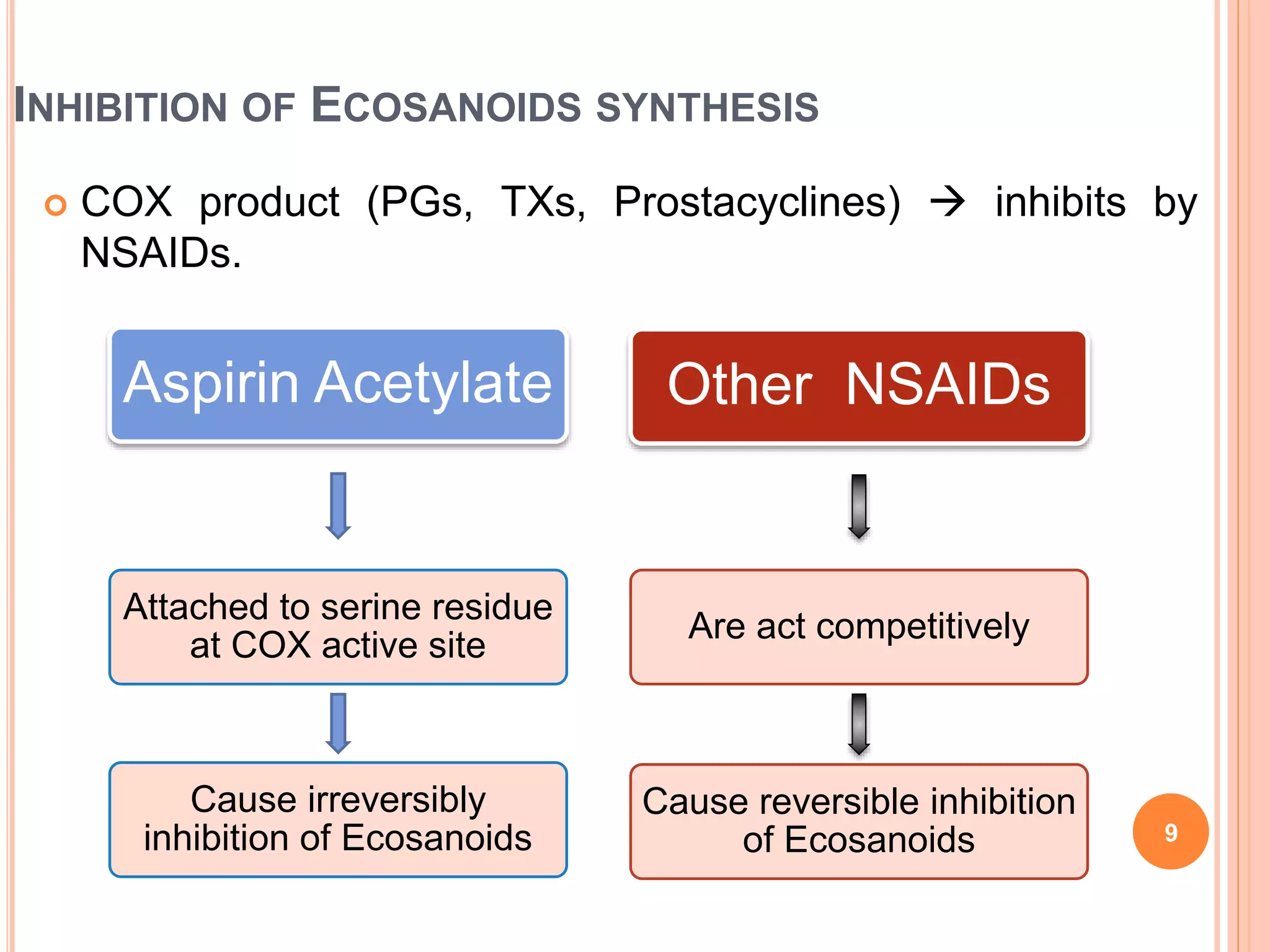 INHIBITION OF ECOSANOIDS SYNTHESIS

COX product (PGs, TXs, Prostacyclines) → inhibits by NSAIDs.

Aspirin Acetylate

Attached to serine residue at COX active site

Cause irreversibly inhibition of Ecosanoids

Other NSAIDs

Are act competitively

Cause reversible inhibition of Ecosanoids

9